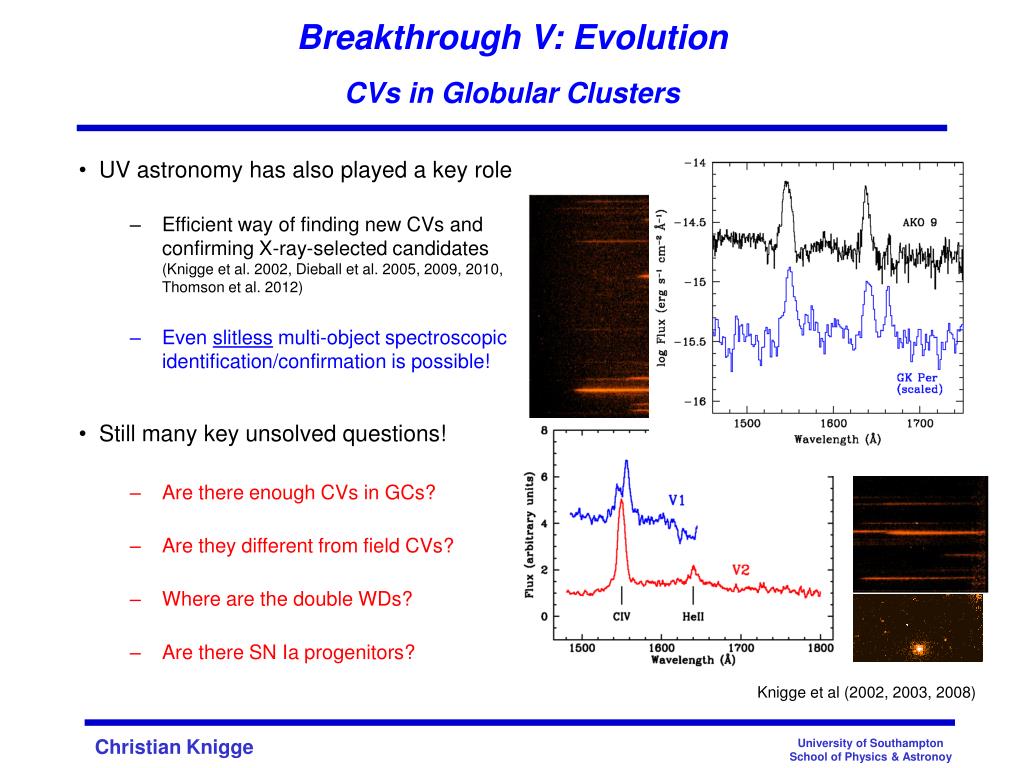 Breakthrough V: Evolution

CVs in Globular Clusters

• UV astronomy has also played a key role

– Efficient way of finding new CVs and confirming X-ray-selected candidates (Knigge et al. 2002, Dieball et al. 2005, 2009, 2010, Thomson et al. 2012)

– Even slitless multi-object spectroscopic identification/confirmation is possible!

• Still many key unsolved questions!

– Are there enough CVs in GCs?

– Are they different from field CVs?

– Where are the double WDs?

– Are there SN Ia progenitors?

−14
−14.5
−15
−15.5
−16
log Flux (erg s$^{-1}$ cm$^{-2}$ Å$^{-1}$)
AKO 9
GK Per (scaled)
1500 1600 1700
Wavelength (Å)

8
6
4
2
0
Flux (arbitrary units)
V1
V2
CIV
HeII
1500 1600 1700 1800
Wavelength (Å)

Knigge et al (2002, 2003, 2008)

Christian Knigge

University of Southampton
School of Physics & Astronoy